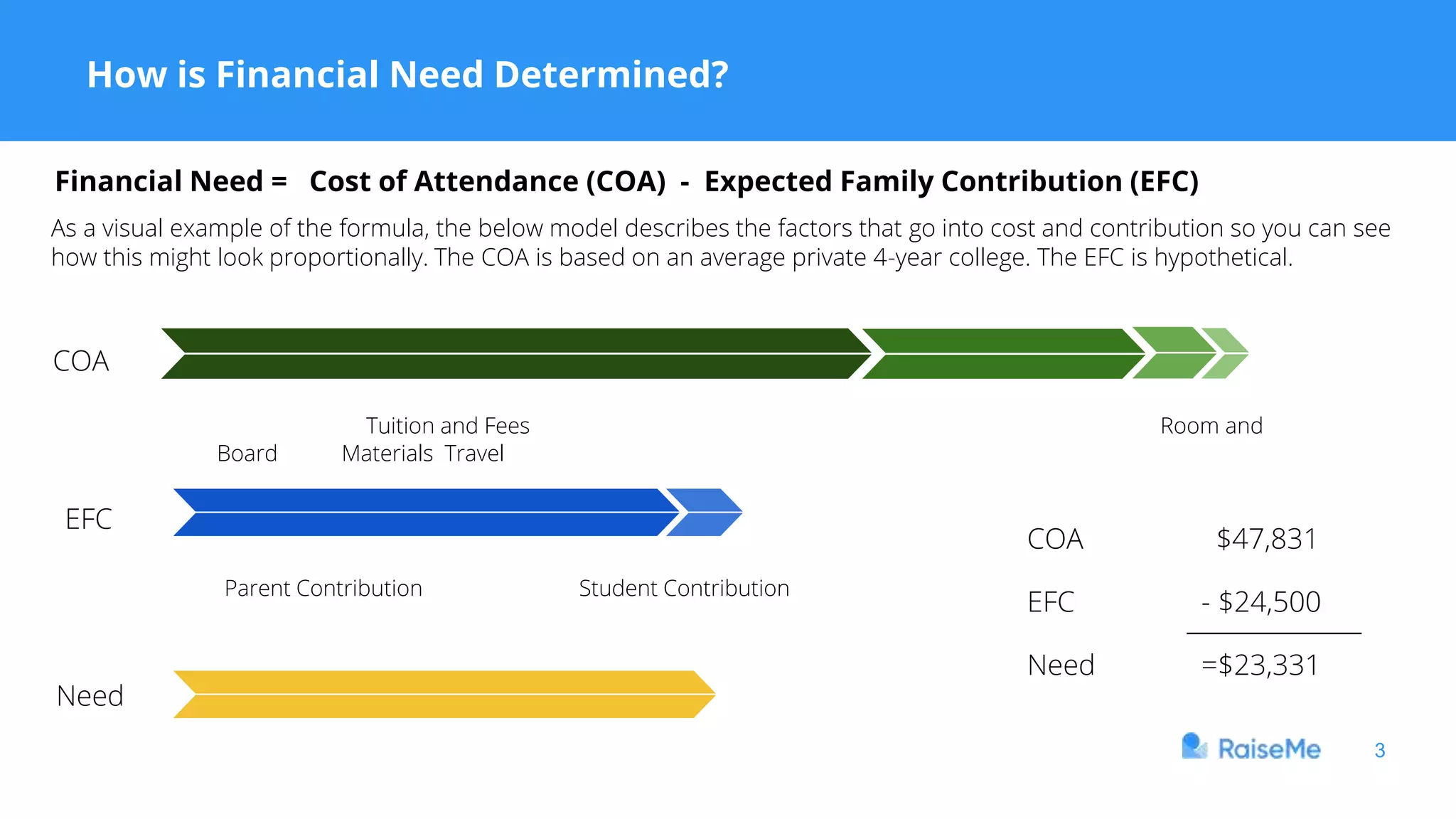 How is Financial Need Determined?

Financial Need = Cost of Attendance (COA) - Expected Family Contribution (EFC)

As a visual example of the formula, the below model describes the factors that go into cost and contribution so you can see how this might look proportionally. The COA is based on an average private 4-year college. The EFC is hypothetical.

COA

Tuition and Fees

Room and

Board

Materials Travel

EFC

Parent Contribution

Student Contribution

Need

COA $47,831

EFC - $24,500

Need =$23,331

RaiseMe

3